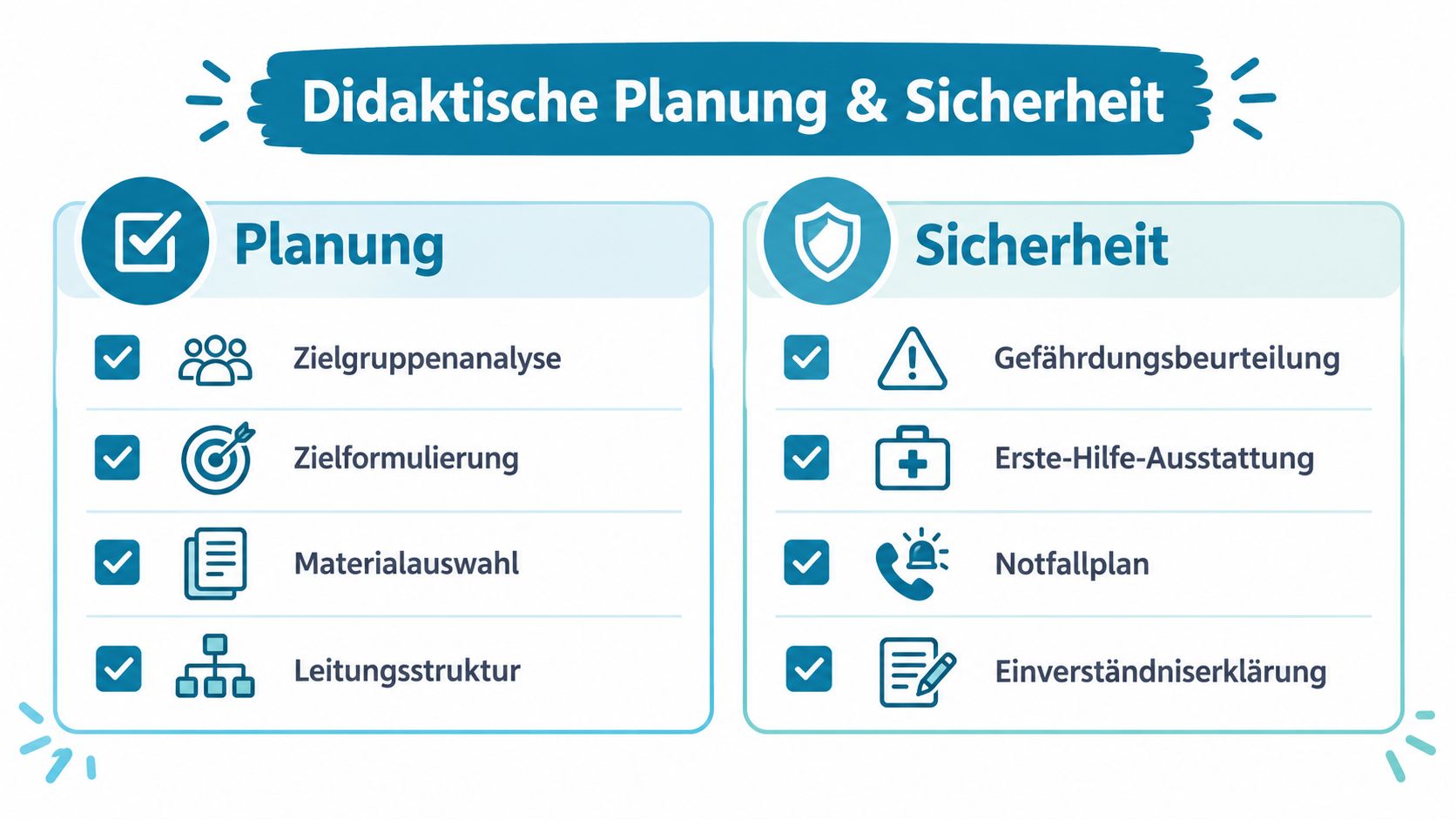 Didaktische Planung & Sicherheit

Planung

Zielgruppenanalyse

Zielformulierung

Materialauswahl

Leitungsstruktur

Sicherheit

Gefährdungsbeurteilung

Erste-Hilfe-Ausstattung

Notfallplan

Einverständniserklärung